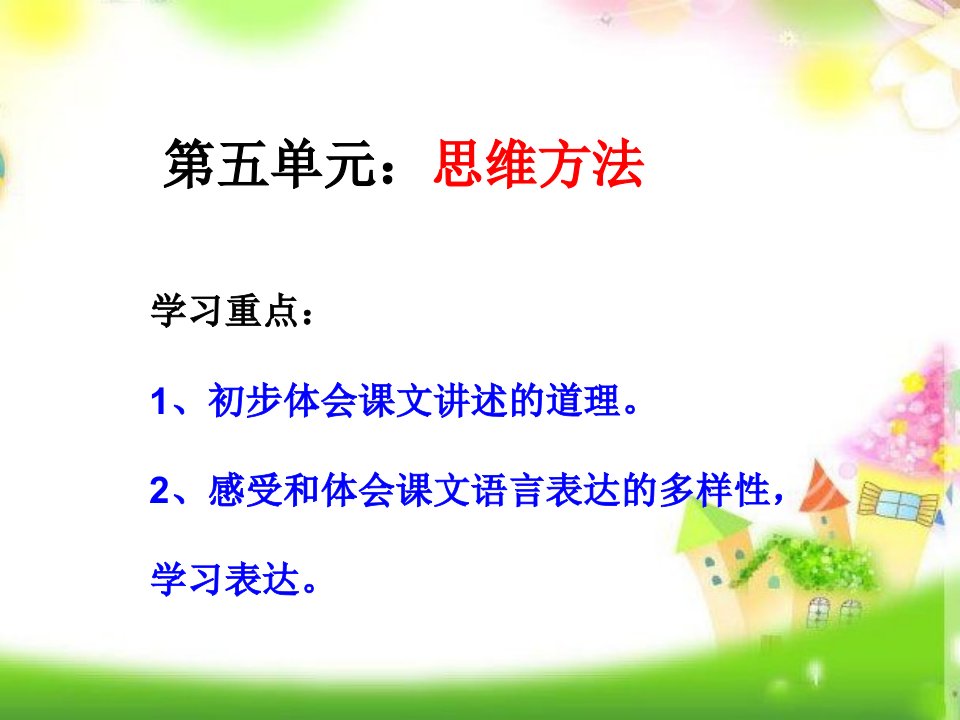 第五单元：思维方法

学习重点：

1、初步体会课文讲述的道理。

2、感受和体会课文语言表达的多样性，学习表达。